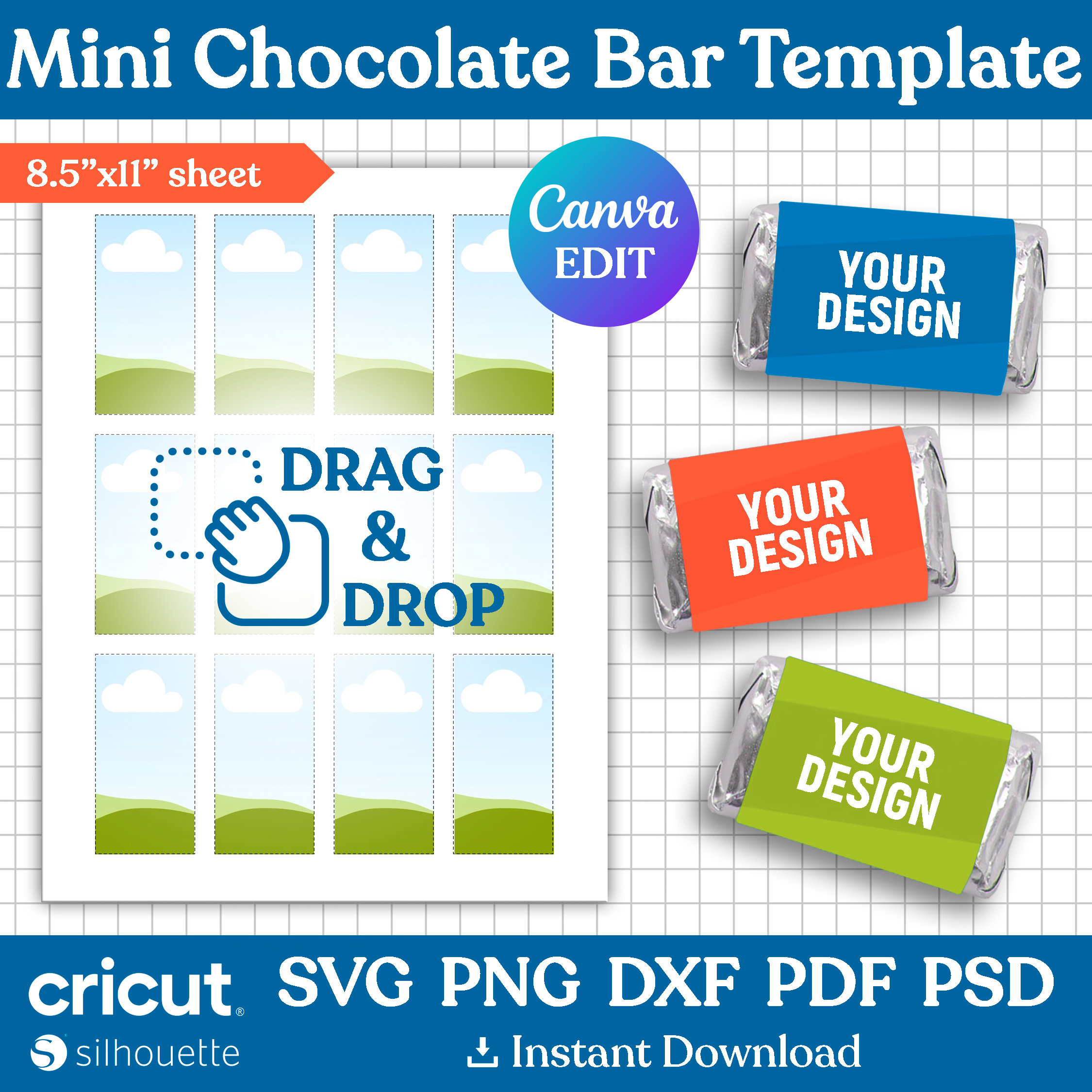 Mini Chocolate Bar Template

8.5”x11” sheet

Canva EDIT

DRAG & DROP

YOUR DESIGN

YOUR DESIGN

YOUR DESIGN

cricut®

silhouette

SVG PNG DXF PDF PSD

Instant Download